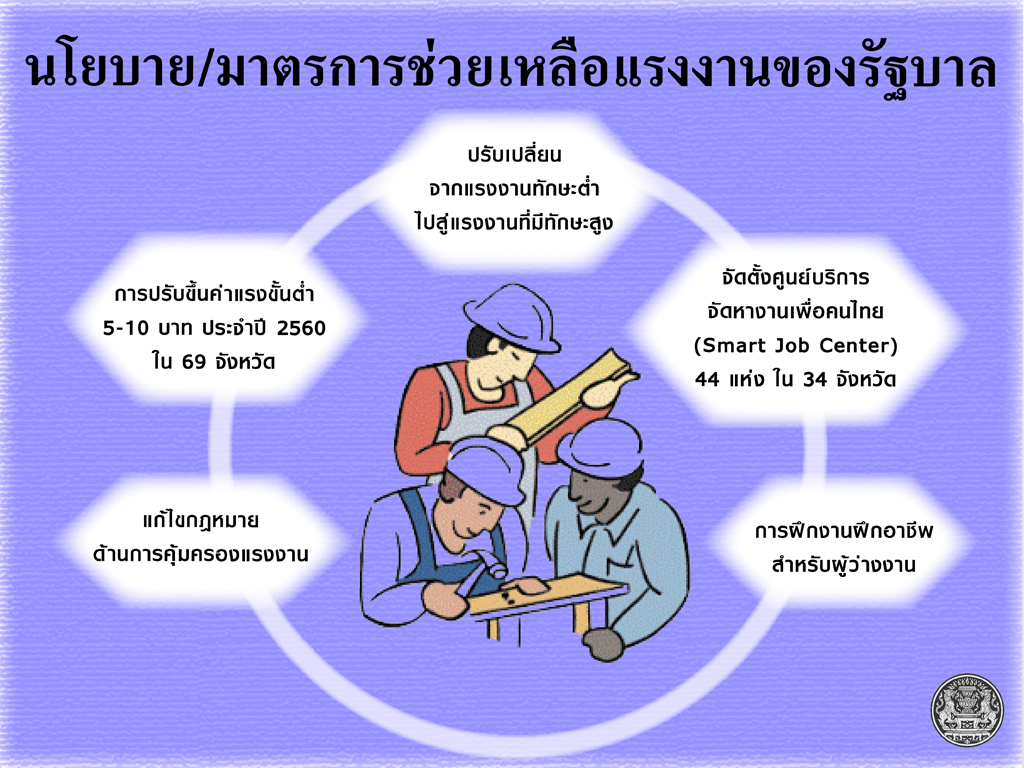 นโยบาย/มาตรการช่วยเหลือแรงงานของรัฐบาล

ปรับเปลี่ยน
จากแรงงานทักษะต่ำ
ไปสู่แรงงานที่มีทักษะสูง

การปรับขึ้นค่าแรงขั้นต่ำ
5-10 บาท ประจำปี 2560
ใน 69 จังหวัด

จัดตั้งศูนย์บริการ
จัดหางานเพื่อคนไทย
(Smart Job Center)
44 แห่ง ใน 34 จังหวัด

แก้ไขกฎหมาย
ด้านการคุ้มครองแรงงาน

การฝึกงานฝึกอาชีพ
สำหรับผู้ว่างงาน